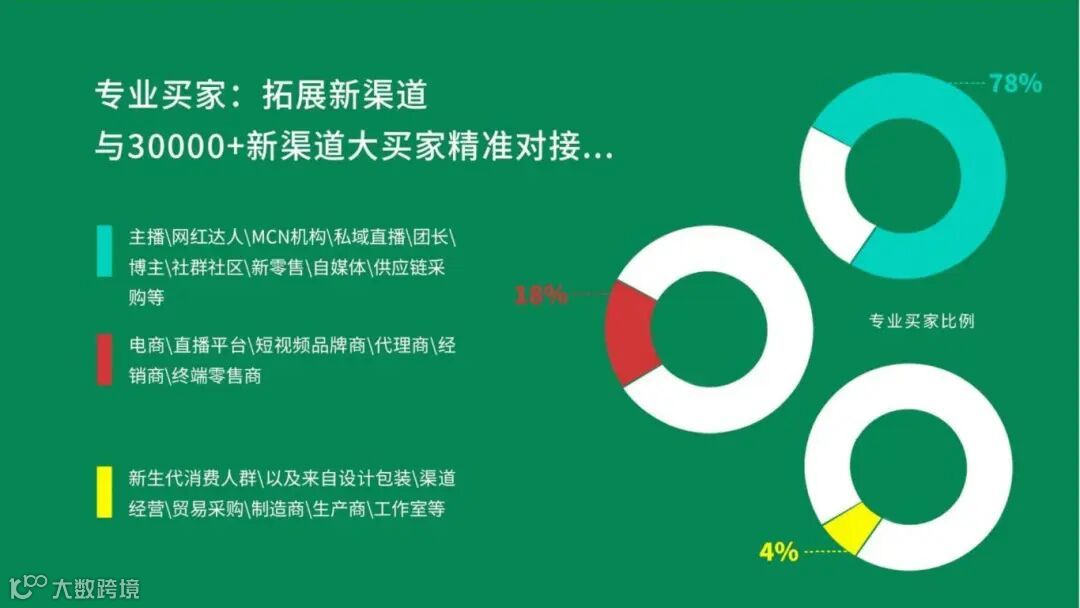 专业买家：拓展新渠道
与30000+新渠道大买家精准对接...

主播\网红达人\MCN机构\私域直播\团长\博主\社群社区\新零售\自媒体\供应链采购等

电商\直播平台\短视频品牌商\代理商\经销商\终端零售商

新生代消费人群\以及来自设计包装\渠道经营\贸易采购\制造商\生产商\工作室等

78%

18%

专业买家比例

4%

大数跨境